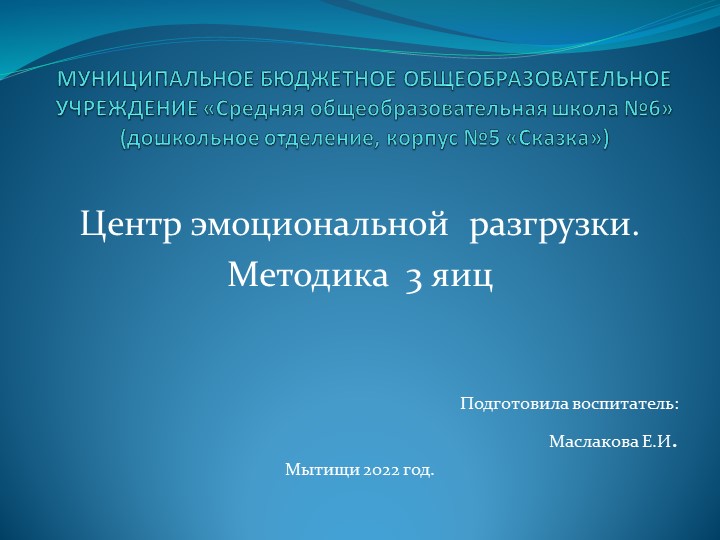 МУНИЦИПАЛЬНОЕ БЮДЖЕТНОЕ ОБЩЕОБРАЗОВАТЕЛЬНОЕ УЧРЕЖДЕНИЕ «Средняя общеобразовательная школа №6» (дошкольное отделение, корпус №5 «Сказка»)

Центр эмоциональной разгрузки.
Методика 3 яиц

Подготовила воспитатель:

Маслакова Е.И.

Мытищи 2022 год.